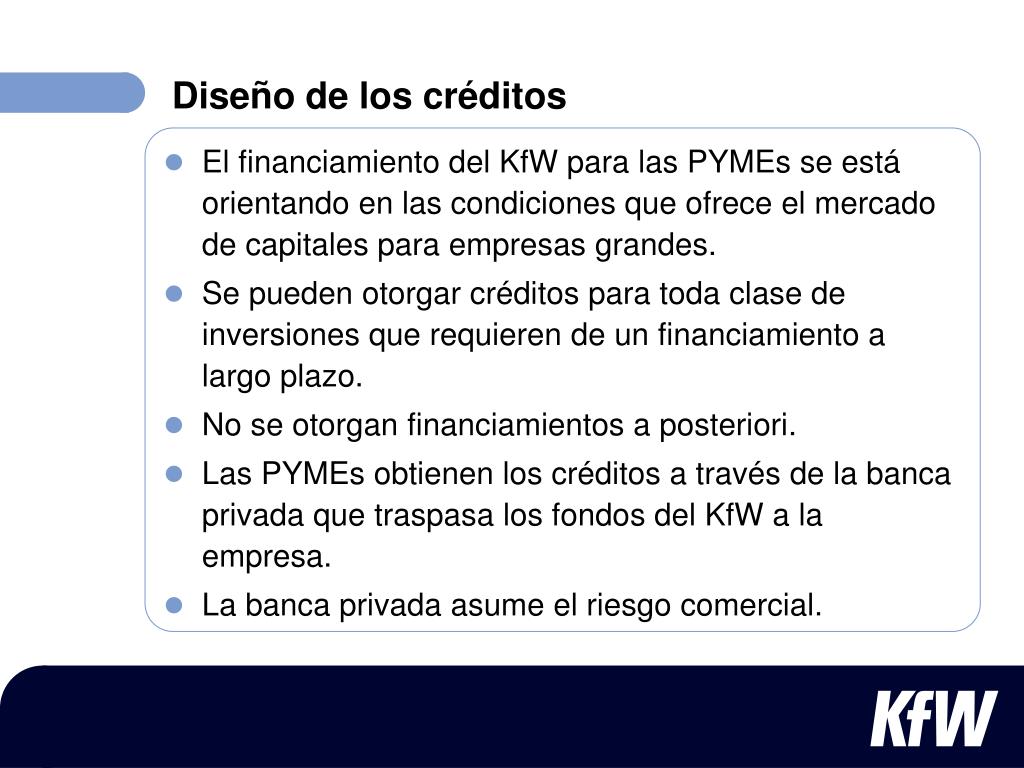 Diseño de los créditos

- El financiamiento del KfW para las PYMEs se está orientando en las condiciones que ofrece el mercado de capitales para empresas grandes.
- Se pueden otorgar créditos para toda clase de inversiones que requieren de un financiamiento a largo plazo.
- No se otorgan financiamientos a posteriori.
- Las PYMEs obtienen los créditos a través de la banca privada que traspasa los fondos del KfW a la empresa.
- La banca privada asume el riesgo comercial.

KfW